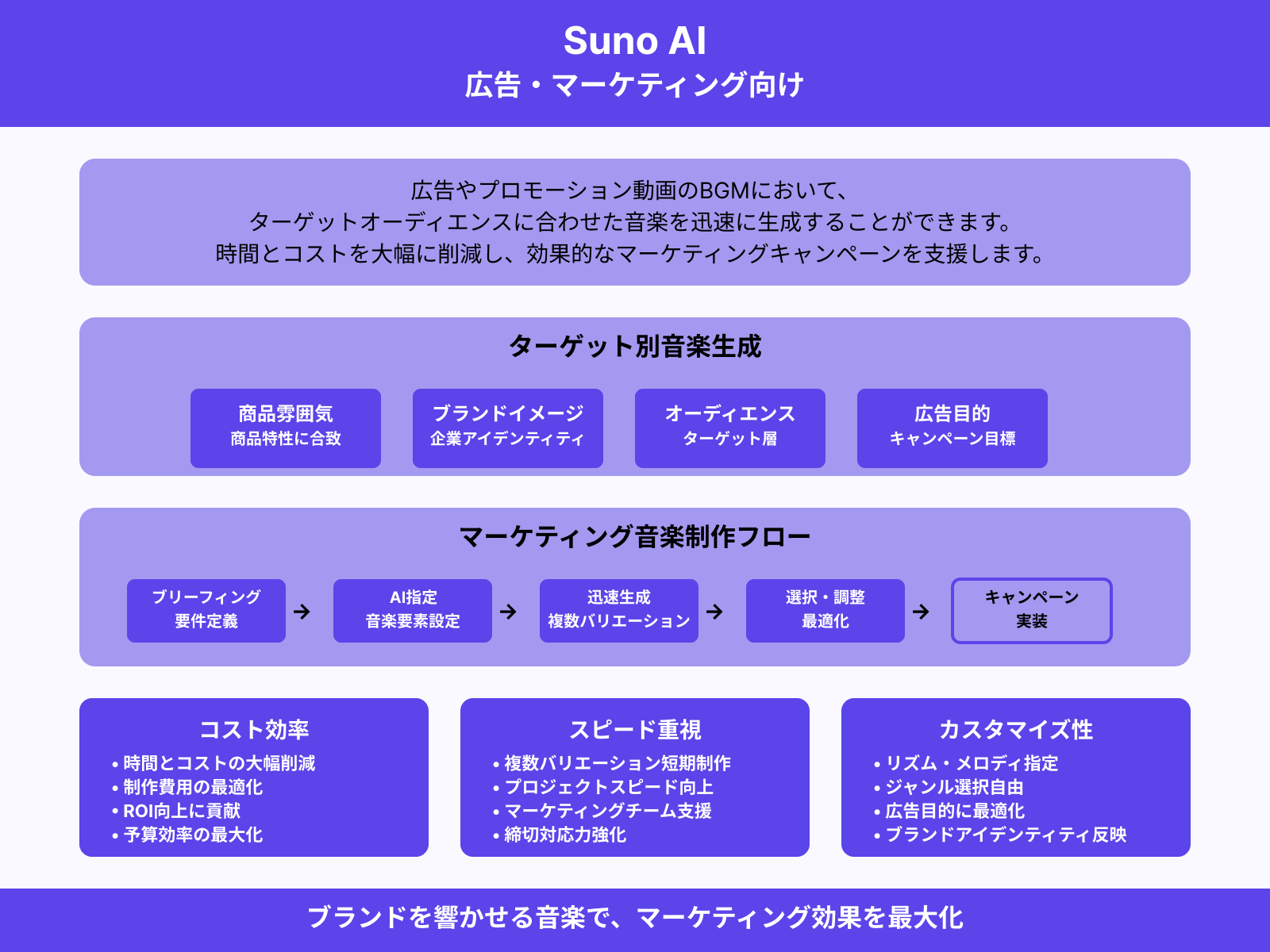 Suno AI
広告・マーケティング向け

広告やプロモーション動画のBGMにおいて、
ターゲットオーディエンスに合わせた音楽を迅速に生成することができます。
時間とコストを大幅に削減し、効果的なマーケティングキャンペーンを支援します。

ターゲット別音楽生成

商品雰囲気
商品特性に合致

ブランドイメージ
企業アイデンティティ

オーディエンス
ターゲット層

広告目的
キャンペーン目標

マーケティング音楽制作フロー

ブリーフィング
要件定義

→

AI指定
音楽要素設定

→

迅速生成
複数バリエーション

→

選択・調整
最適化

→

キャンペーン
実装

コスト効率
• 時間とコストの大幅削減
• 制作費用の最適化
• ROI向上に貢献
• 予算効率の最大化

スピード重視
• 複数バリエーション短期制作
• プロジェクトスピード向上
• マーケティングチーム支援
• 締切対応力強化

カスタマイズ性
• リズム・メロディ指定
• ジャンル選択自由
• 広告目的に最適化
• ブランドアイデンティティ反映

ブランドを響かせる音楽で、マーケティング効果を最大化